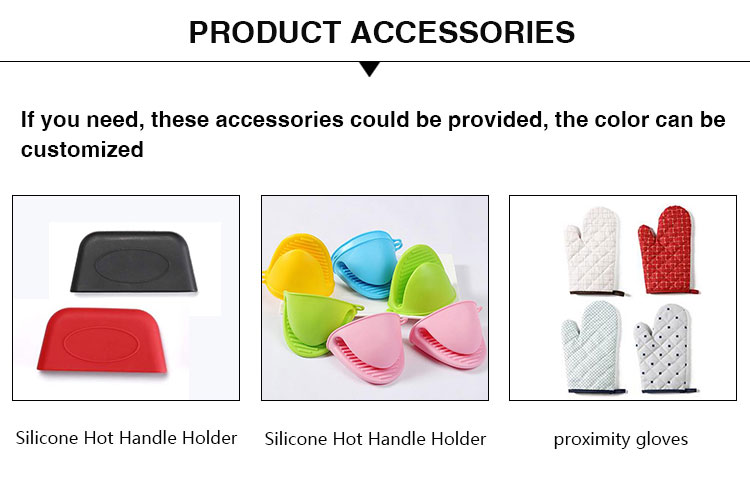 PRODUCT ACCESSORIES

If you need, these accessories could be provided, the color can be customized

Silicone Hot Handle Holder

Silicone Hot Handle Holder

proximity gloves